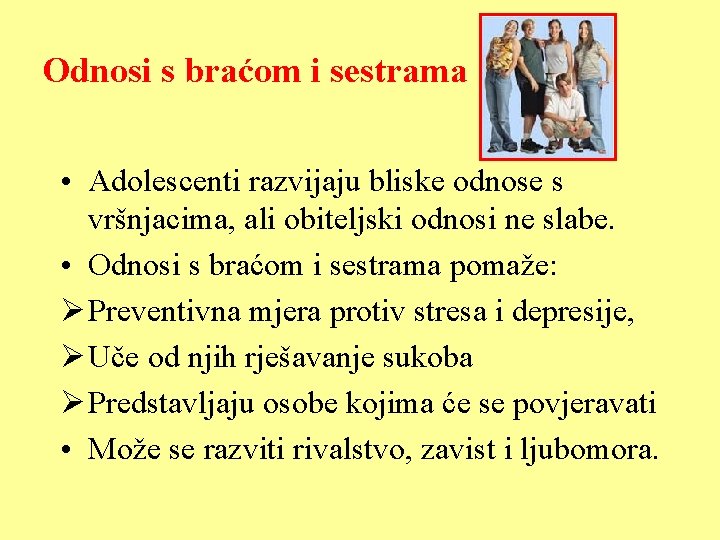 Odnosi s braćom i sestrama

• Adolescenti razvijaju bliske odnose s vršnjacima, ali obiteljski odnosi ne slabe.
• Odnosi s braćom i sestrama pomaže:
➢ Preventivna mjera protiv stresa i depresije,
➢ Uče od njih rješavanje sukoba
➢ Predstavljaju osobe kojima će se povjeravati
• Može se razviti rivalstvo, zavist i ljubomora.